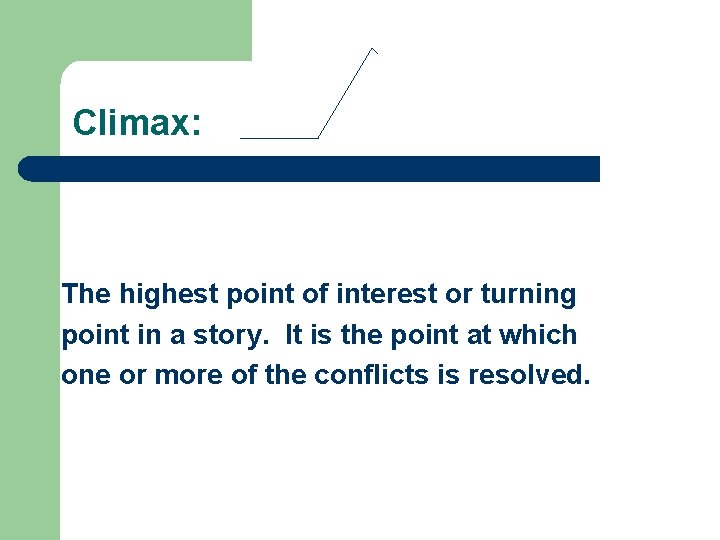 Climax:

The highest point of interest or turning point in a story. It is the point at which one or more of the conflicts is resolved.